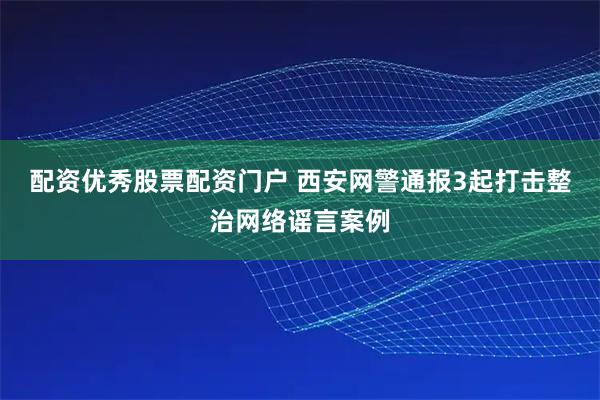 配资优秀股票配资门户 西安网警通报3起打击整治网络谣言案例